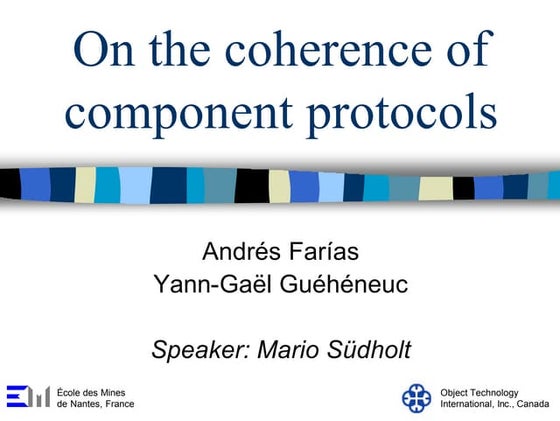 On the coherence of component protocols

Andrés Farías
Yann-Gaël Guéhéneuc

Speaker: Mario Südholt

École des Mines de Nantes, France

Object Technology International, Inc., Canada